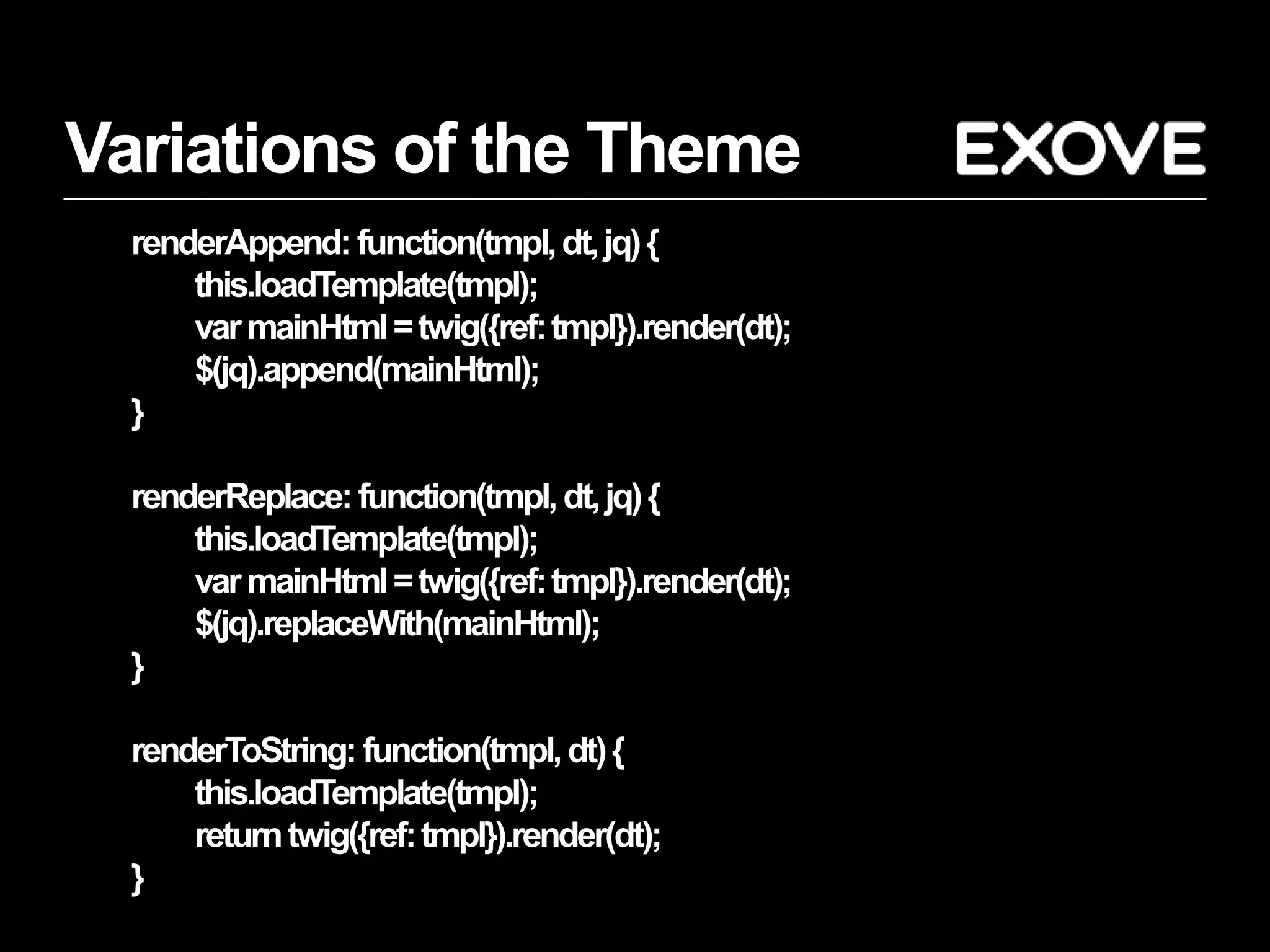 Variations of the Theme

EXOVE

renderAppend: function(tmpl, dt, jq) {
this.loadTemplate(tmpl);
var mainHtml = twig({ref: tmpl}).render(dt);
$(jq).append(mainHtml);
}

renderReplace: function(tmpl, dt, jq) {
this.loadTemplate(tmpl);
var mainHtml = twig({ref: tmpl}).render(dt);
$(jq).replaceWith(mainHtml);
}

renderToString: function(tmpl, dt) {
this.loadTemplate(tmpl);
return twig({ref: tmpl}).render(dt);
}